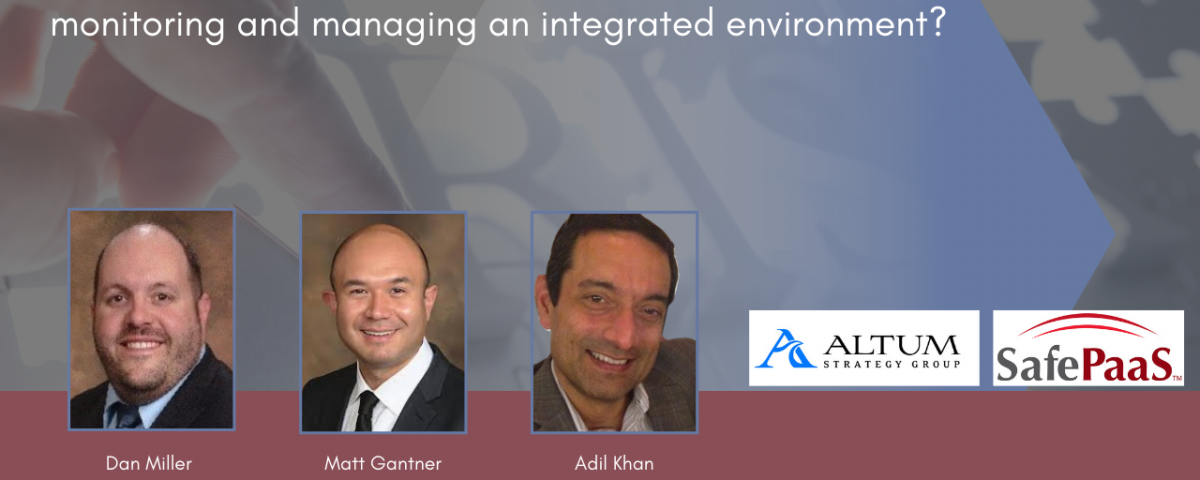 monitoring and managing an integrated environment?

ALTUM STRATEGY GROUP

SafePaaS™

Dan Miller

Matt Gantner

Adil Khan